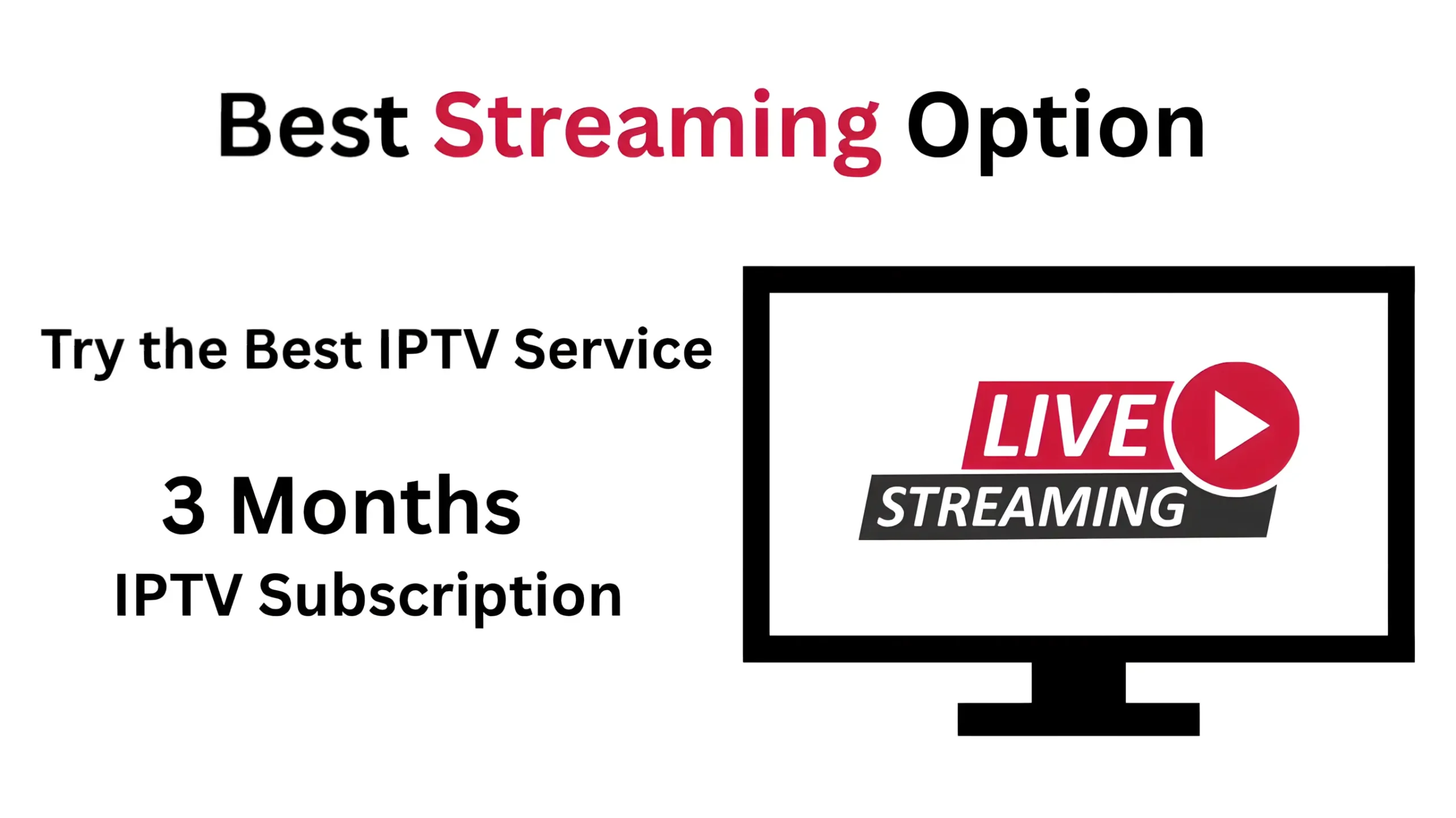 Best Streaming Option

Try the Best IPTV Service

3 Months

IPTV Subscription

LIVE

STREAMING